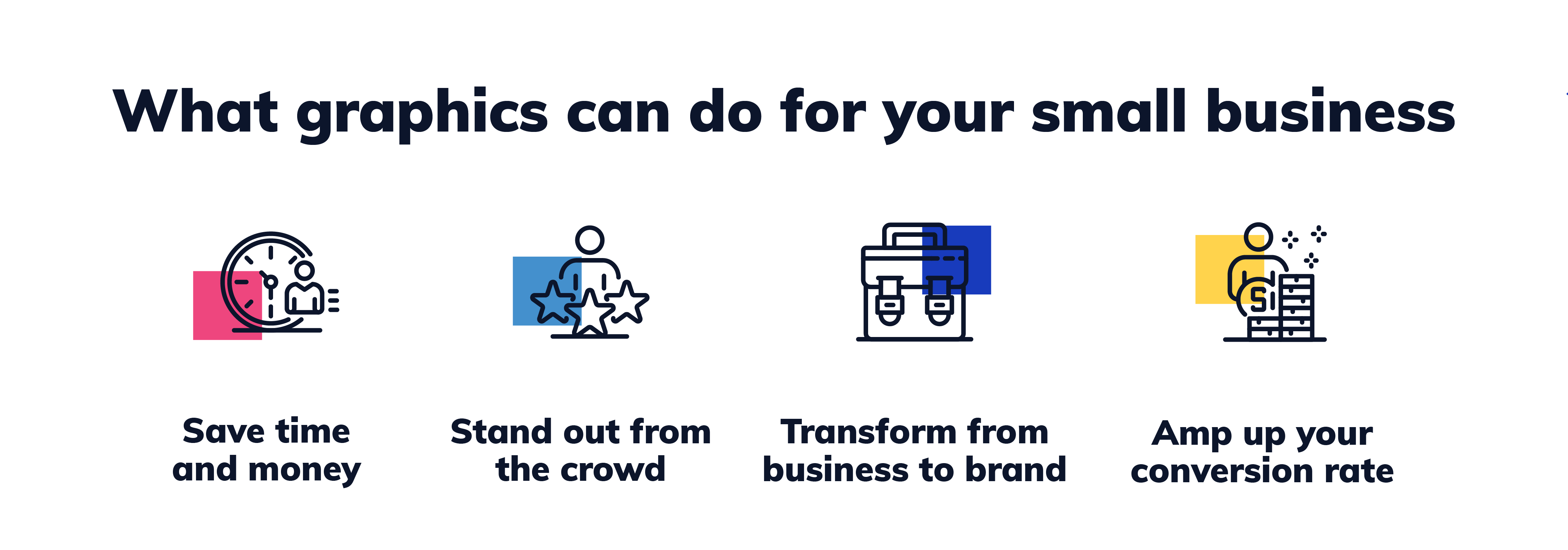 What graphics can do for your small business

Save time and money

Stand out from the crowd

Transform from business to brand

Amp up your conversion rate